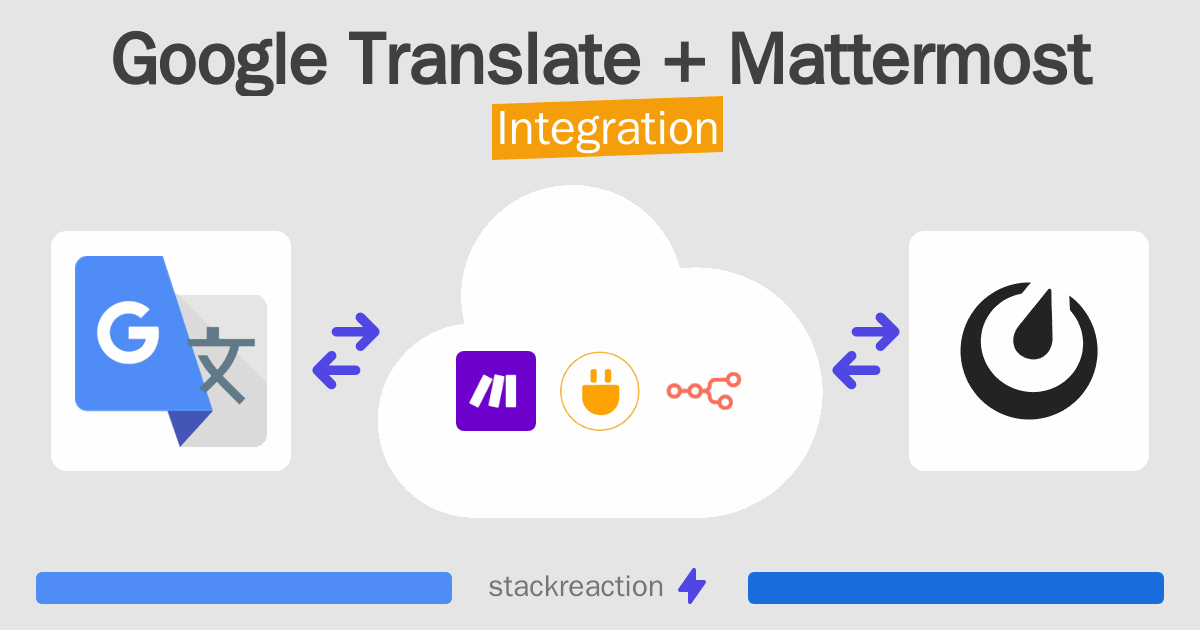 Google Translate + Mattermost
Integration

G 文

stackreaction